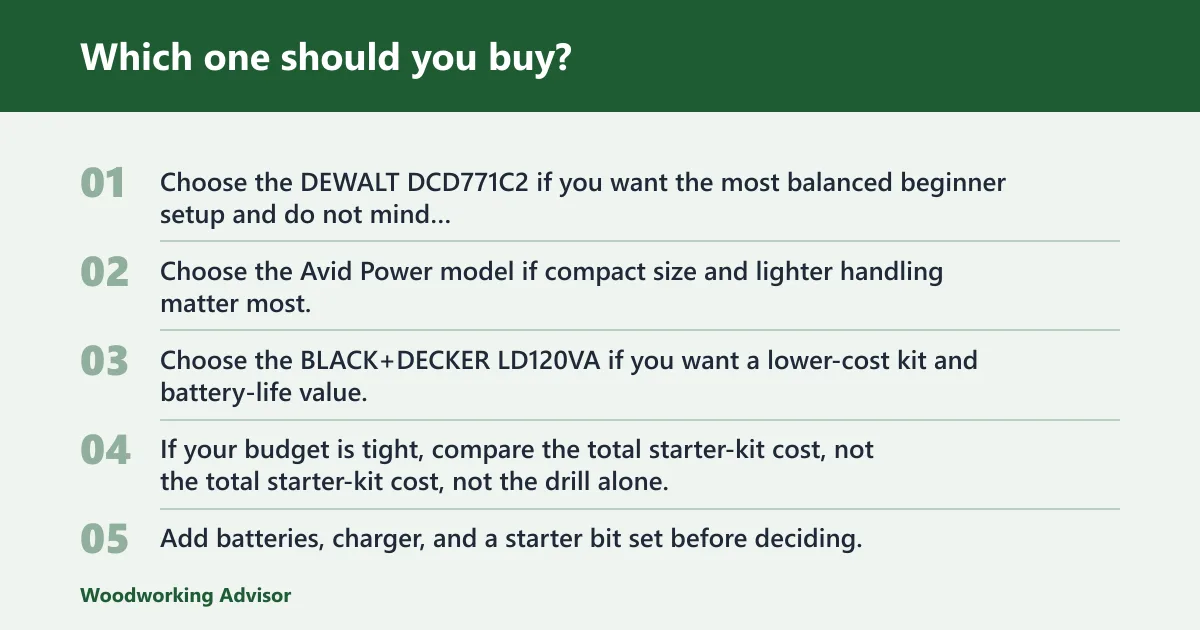 Which one should you buy?

01 Choose the DEWALT DCD771C2 if you want the most balanced beginner setup and do not mind...

02 Choose the Avid Power model if compact size and lighter handling matter most.

03 Choose the BLACK+DECKER LD120VA if you want a lower-cost kit and battery-life value.

04 If your budget is tight, compare the total starter-kit cost, not the total starter-kit cost, not the drill alone.

05 Add batteries, charger, and a starter bit set before deciding.

Woodworking Advisor